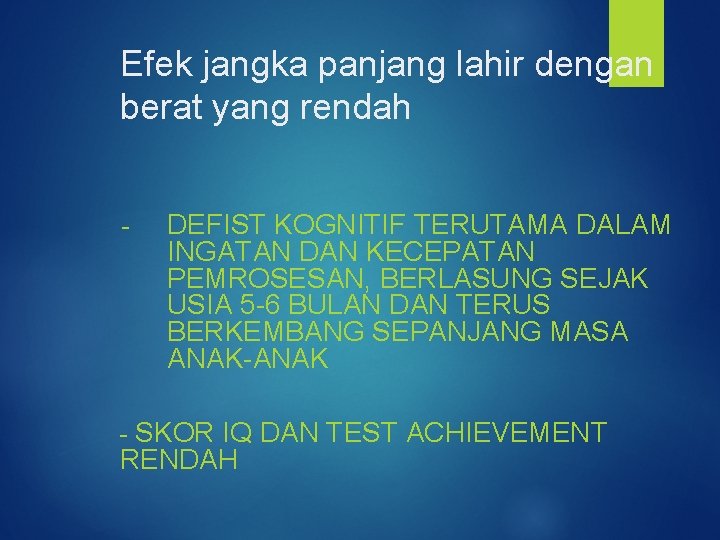 Efek jangka panjang lahir dengan berat yang rendah

- DEFIST KOGNITIF TERUTAMA DALAM INGATAN DAN KECEPATAN PEMROSESAN, BERLASUNG SEJAK USIA 5-6 BULAN DAN TERUS BERKEMBANG SEPANJANG MASA ANAK-ANAK

- SKOR IQ DAN TEST ACHIEVEMENT RENDAH